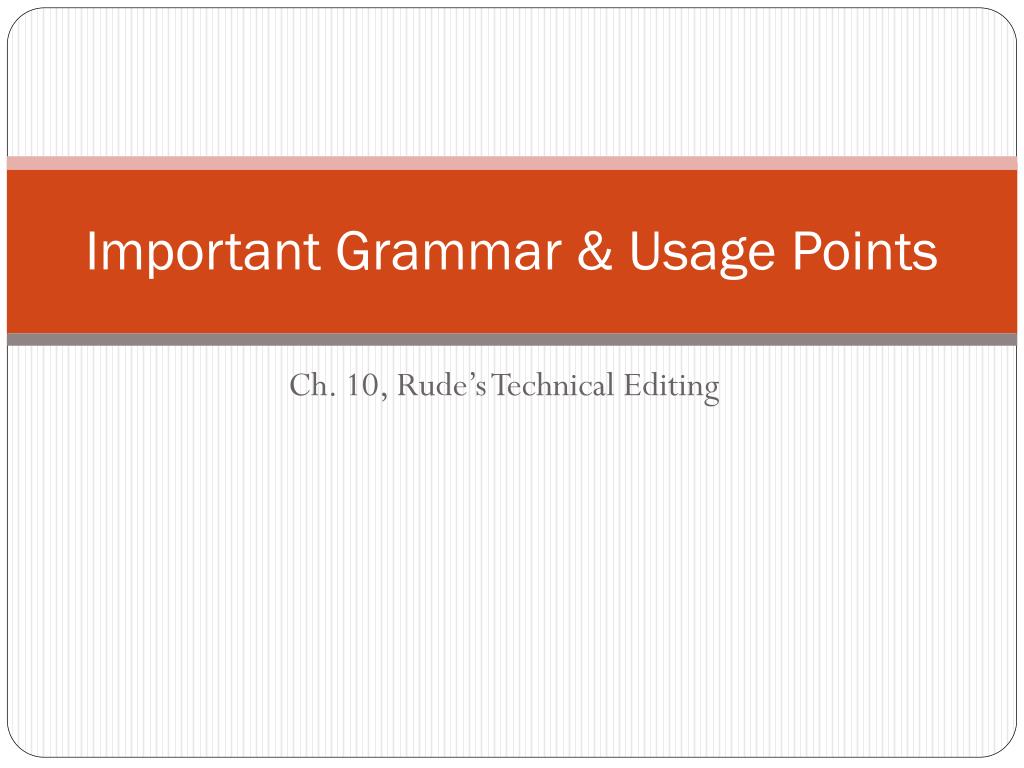 Important Grammar & Usage Points

Ch. 10, Rude's Technical Editing